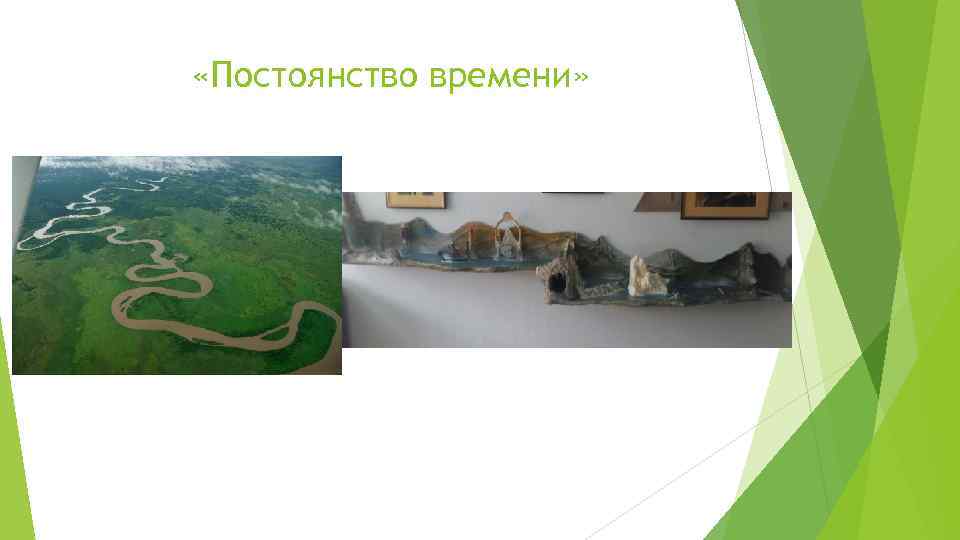 «Постоянство времени»